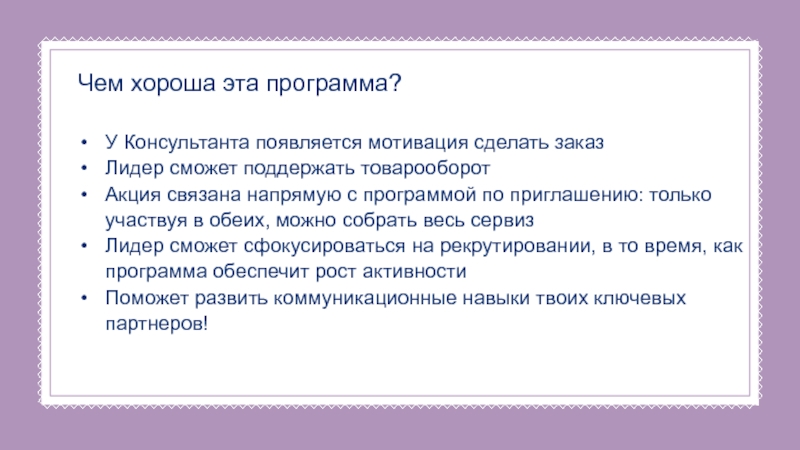 Чем хороша эта программа?

• У Консультанта появляется мотивация сделать заказ
• Лидер сможет поддержать товарооборот
• Акция связана напрямую с программой по приглашению: только участвуя в обеих, можно собрать весь сервиз
• Лидер сможет сфокусироваться на рекрутировании, в то время, как программа обеспечит рост активности
• Поможет развить коммуникационные навыки твоих ключевых партнеров!